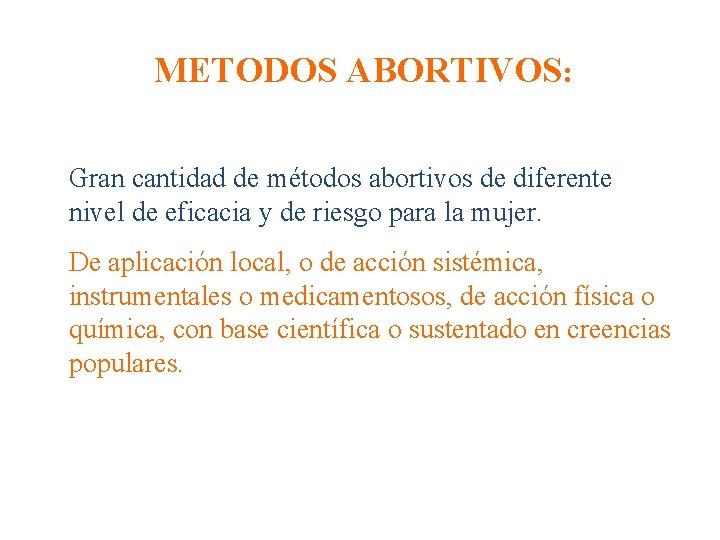 METODOS ABORTIVOS:

Gran cantidad de métodos abortivos de diferente nivel de eficacia y de riesgo para la mujer.

De aplicación local, o de acción sistémica, instrumentales o medicamentosos, de acción física o química, con base científica o sustentado en creencias populares.